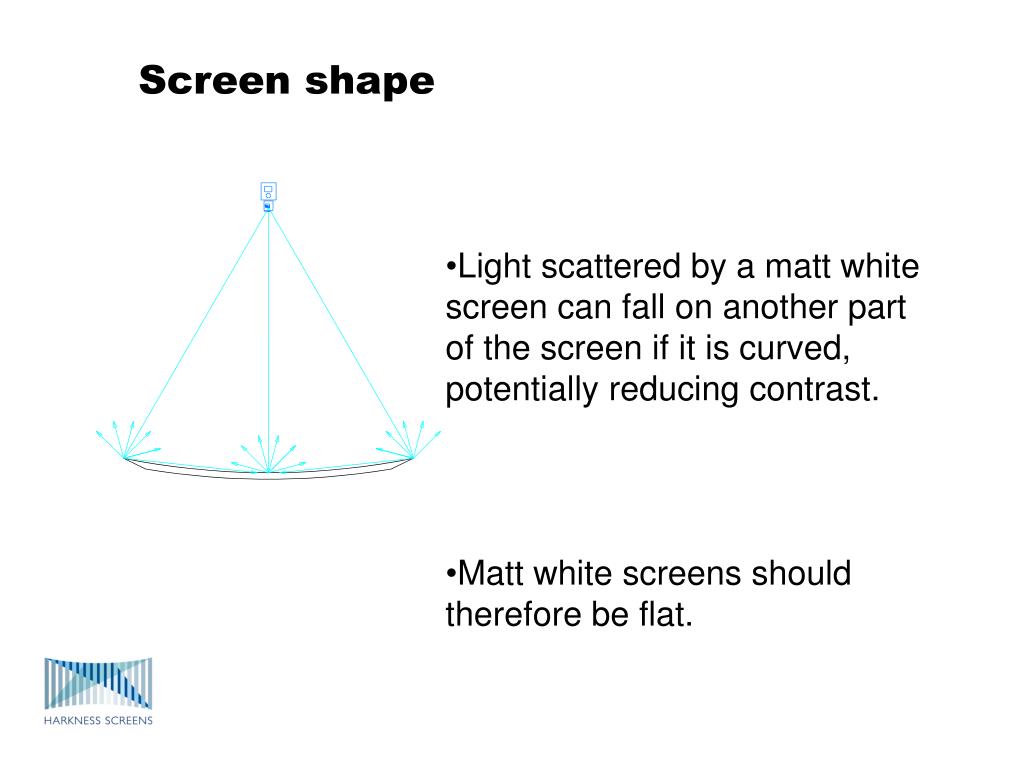 Screen shape

•Light scattered by a matt white screen can fall on another part of the screen if it is curved, potentially reducing contrast.

•Matt white screens should therefore be flat.

HARKNESS SCREENS